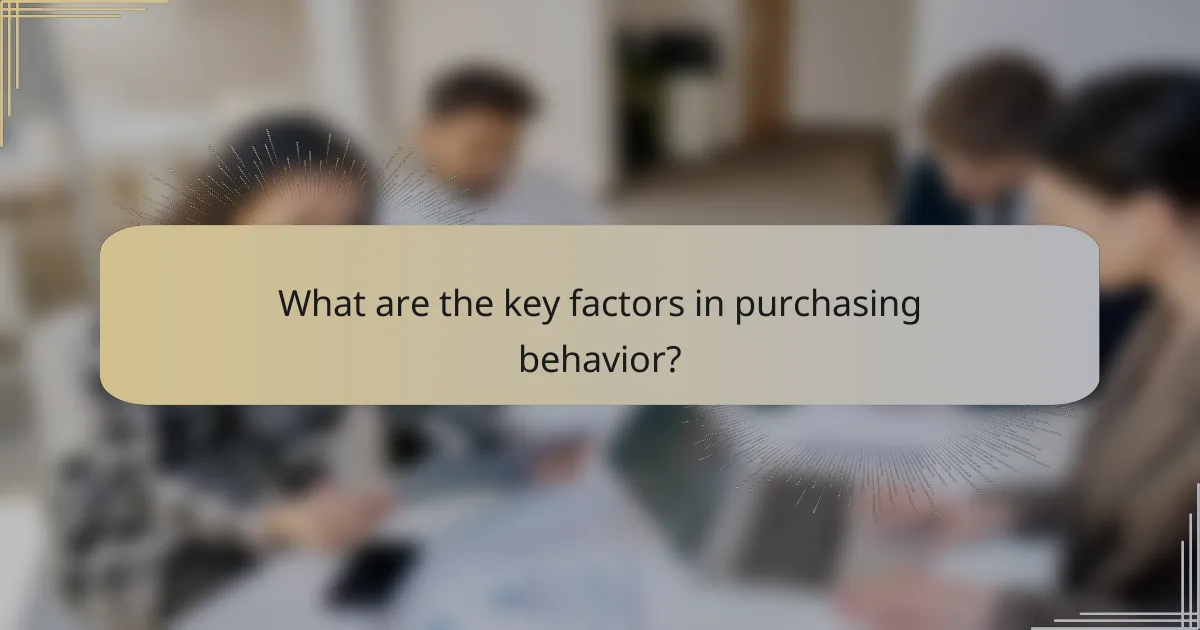 What are the key factors in purchasing behavior?